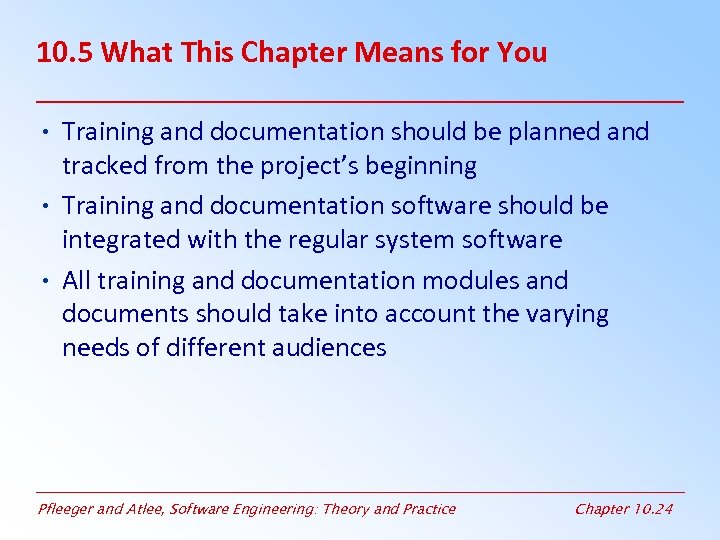 10.5 What This Chapter Means for You

• Training and documentation should be planned and tracked from the project's beginning

• Training and documentation software should be integrated with the regular system software

• All training and documentation modules and documents should take into account the varying needs of different audiences

Pfleeger and Atlee, Software Engineering: Theory and Practice

Chapter 10.24